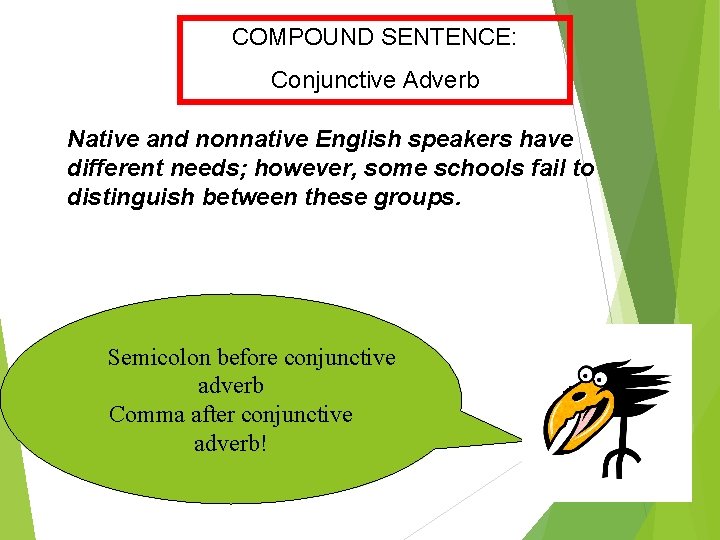 COMPOUND SENTENCE:

Conjunctive Adverb

Native and nonnative English speakers have different needs; however, some schools fail to distinguish between these groups.

Semicolon before conjunctive adverb
Comma after conjunctive adverb!